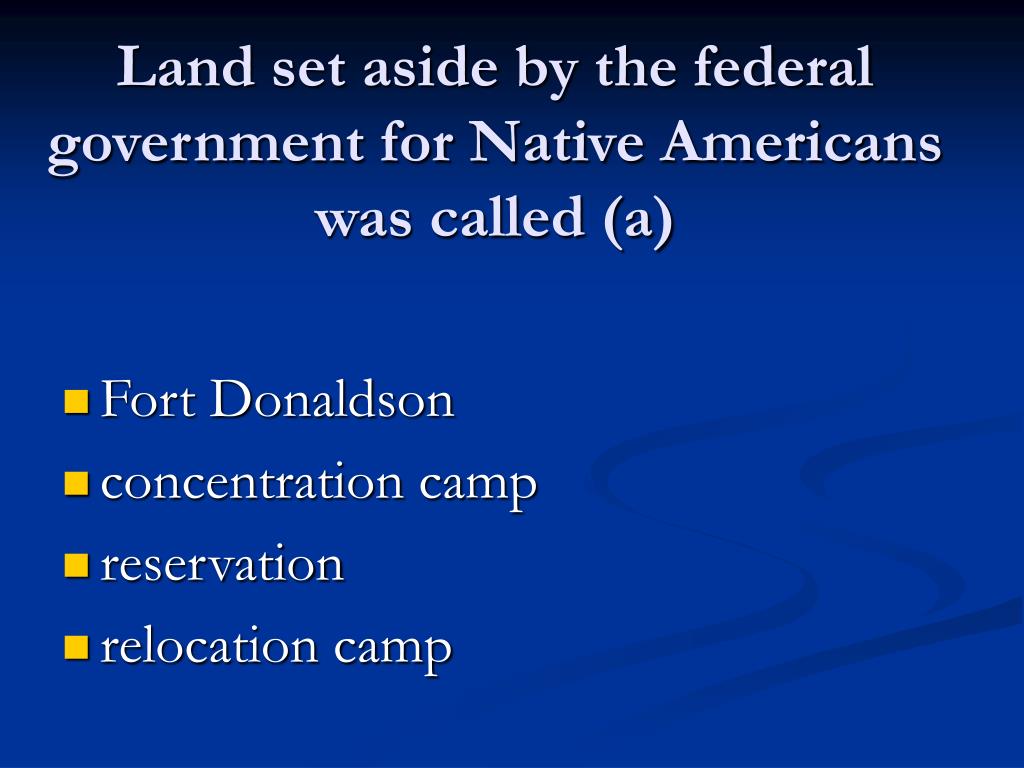 Land set aside by the federal government for Native Americans was called (a)

- Fort Donaldson
- concentration camp
- reservation
- relocation camp